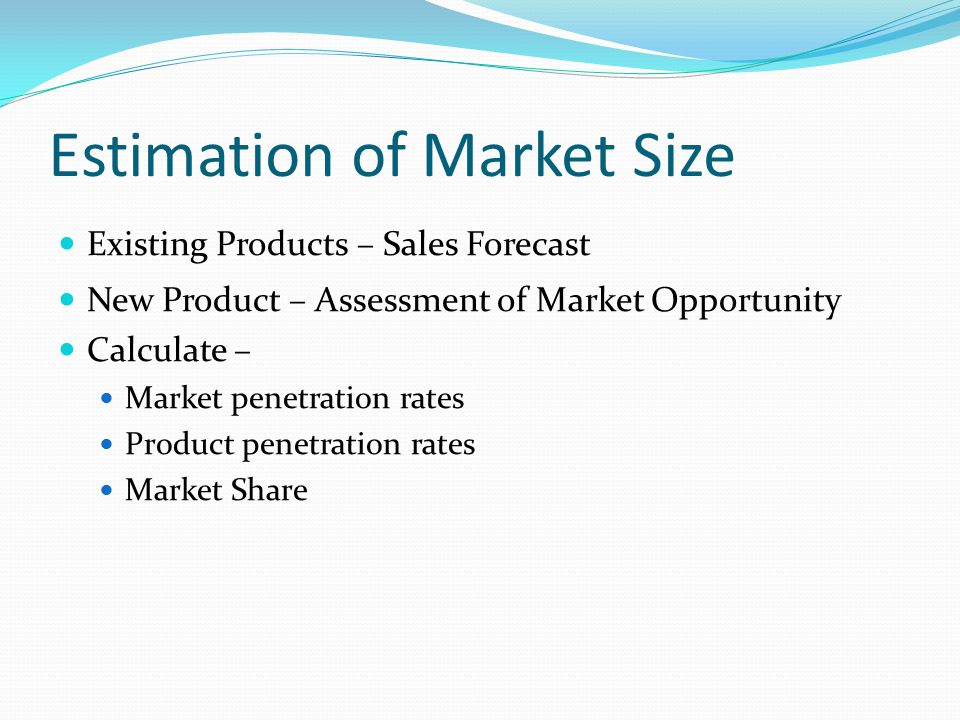 Estimation of Market Size

- Existing Products – Sales Forecast
- New Product – Assessment of Market Opportunity
- Calculate –
  - Market penetration rates
  - Product penetration rates
  - Market Share